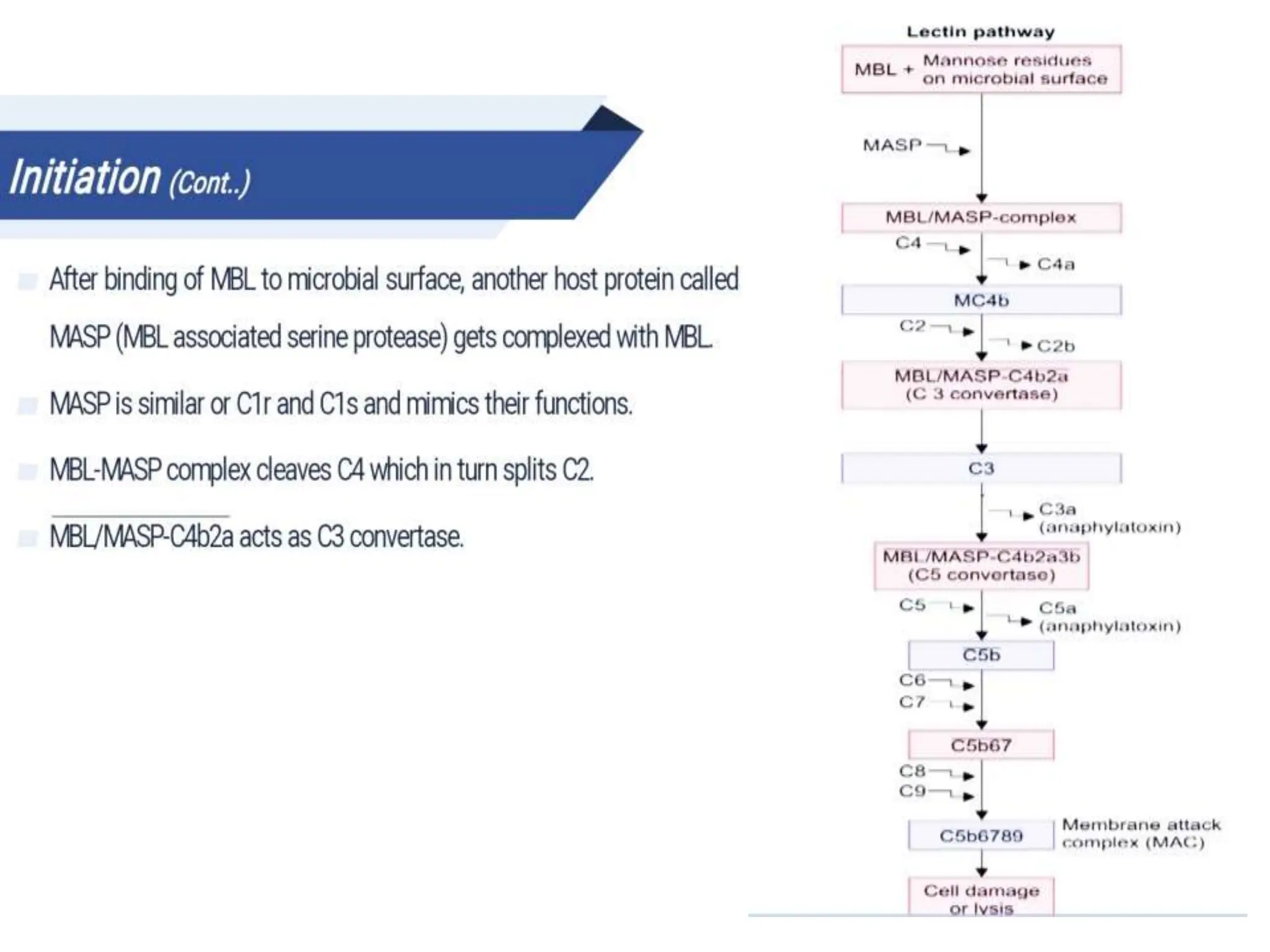 Initiation (Cont..)

After binding of MBL to microbial surface, another host protein called MASP (MBL associated serine protease) gets complexed with MBL.

MASP is similar or C1r and C1s and mimics their functions.

MBL-MASP complex cleaves C4 which in turn splits C2.

MBL/MASP-C4b2a acts as C3 convertase.

Lectin pathway

MBL + Mannose residues on microbial surface

MASP

MBL/MASP-complex

C4

C4a

MC4b

C2

C2b

MBL/MASP-C4b2a (C 3 convertase)

C3

C3a (anaphylatoxin)

MBL/MASP-C4b2a3b (C5 convertase)

C5

C5a (anaphylatoxin)

C5b

C6

C7

C5b67

C8

C9

C5b6789

Membrane attack complex (MAC)

Cell damage or lysis